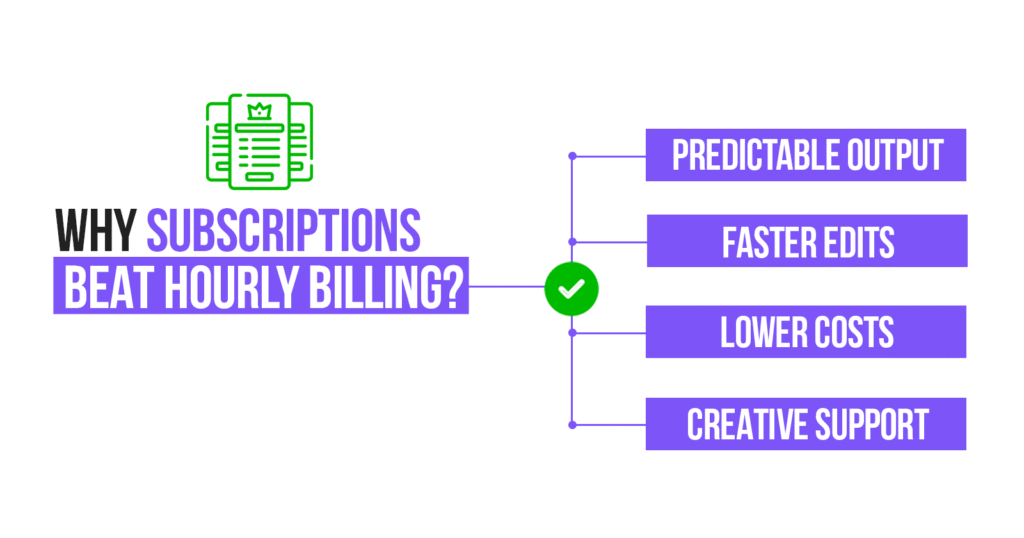 WHY SUBSCRIPTIONS BEAT HOURLY BILLING?

PREDICTABLE OUTPUT

FASTER EDITS

LOWER COSTS

CREATIVE SUPPORT